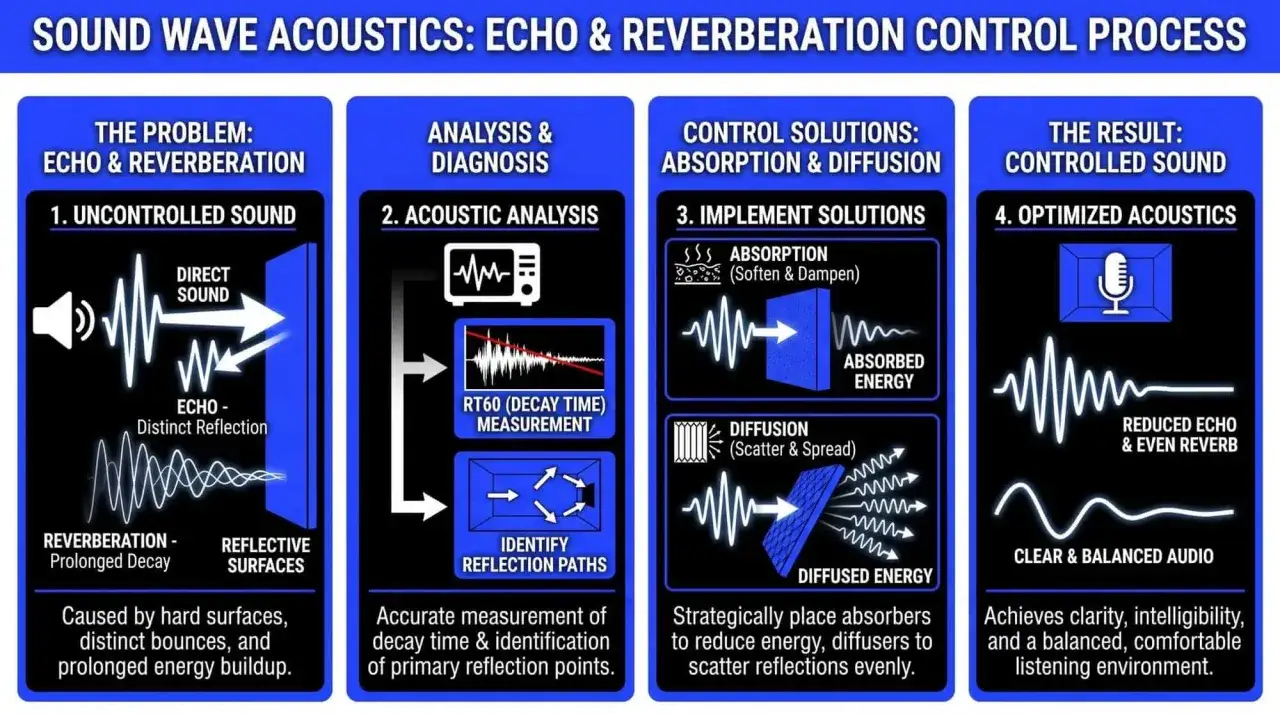 SOUND WAVE ACOUSTICS: ECHO & REVERBERATION CONTROL PROCESS

THE PROBLEM: ECHO & REVERBERATION

1. UNCONTROLLED SOUND

DIRECT SOUND

ECHO - Distinct Reflection

REVERBERATION - Prolonged Decay

REFLECTIVE SURFACES

Caused by hard surfaces, distinct bounces, and prolonged energy buildup.

ANALYSIS & DIAGNOSIS

2. ACOUSTIC ANALYSIS

RT60 (DECAY TIME) MEASUREMENT

IDENTIFY REFLECTION PATHS

Accurate measurement of decay time & identification of primary reflection points.

CONTROL SOLUTIONS: ABSORPTION & DIFFUSION

3. IMPLEMENT SOLUTIONS

ABSORPTION (Soften & Dampen)

ABSORBED ENERGY

DIFFUSION (Scatter & Spread)

DIFFUSED ENERGY

Strategically place absorbers to reduce energy, diffusers to scatter reflections evenly.

THE RESULT: CONTROLLED SOUND

4. OPTIMIZED ACOUSTICS

REDUCED ECHO & EVEN REVERB

CLEAR & BALANCED AUDIO

Achieves clarity, intelligibility, and a balanced, comfortable listening environment.